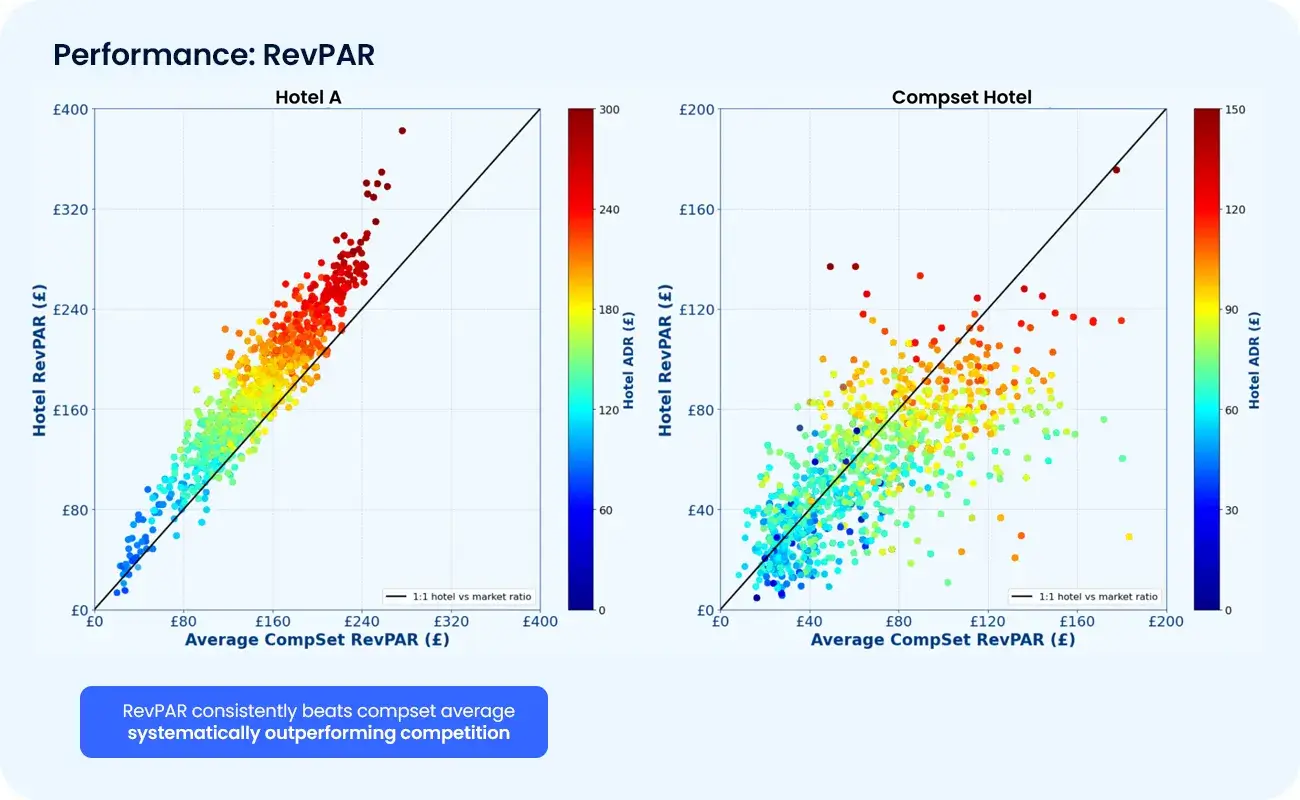 Performance: RevPAR

Hotel A

Hotel RevPAR (£)

£400
£320
£240
£160
£80
£0

£0
£80
£160
£240
£320
£400

Average CompSet RevPAR (£)

1:1 hotel vs market ratio

300
240
180
120
60
0

Hotel ADR (£)

Compset Hotel

Hotel RevPAR (£)

£200
£160
£120
£80
£40
£0

£0
£40
£80
£120
£160
£200

Average CompSet RevPAR (£)

1:1 hotel vs market ratio

150
120
90
60
30
0

Hotel ADR (£)

RevPAR consistently beats compset average systematically outperforming competition